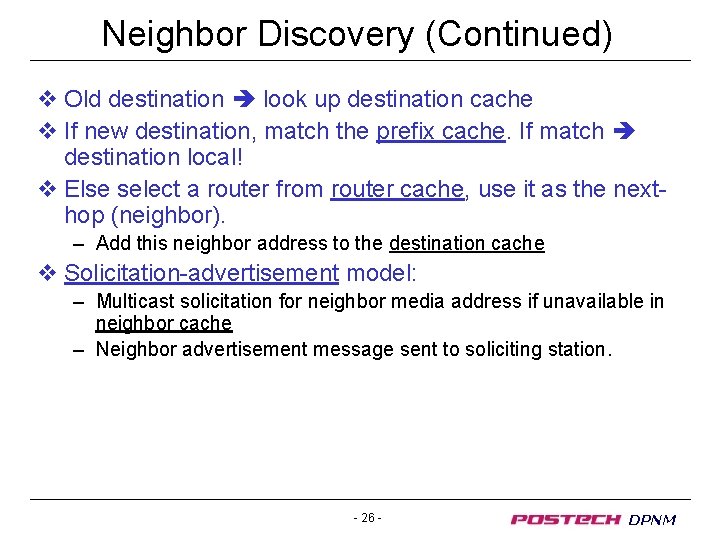 Neighbor Discovery (Continued)

❖ Old destination ➔ look up destination cache

❖ If new destination, match the prefix cache. If match ➔ destination local!

❖ Else select a router from router cache, use it as the next-hop (neighbor).

– Add this neighbor address to the destination cache

❖ Solicitation-advertisement model:

– Multicast solicitation for neighbor media address if unavailable in neighbor cache

– Neighbor advertisement message sent to soliciting station.

- 26 -

POSTECH DPNM